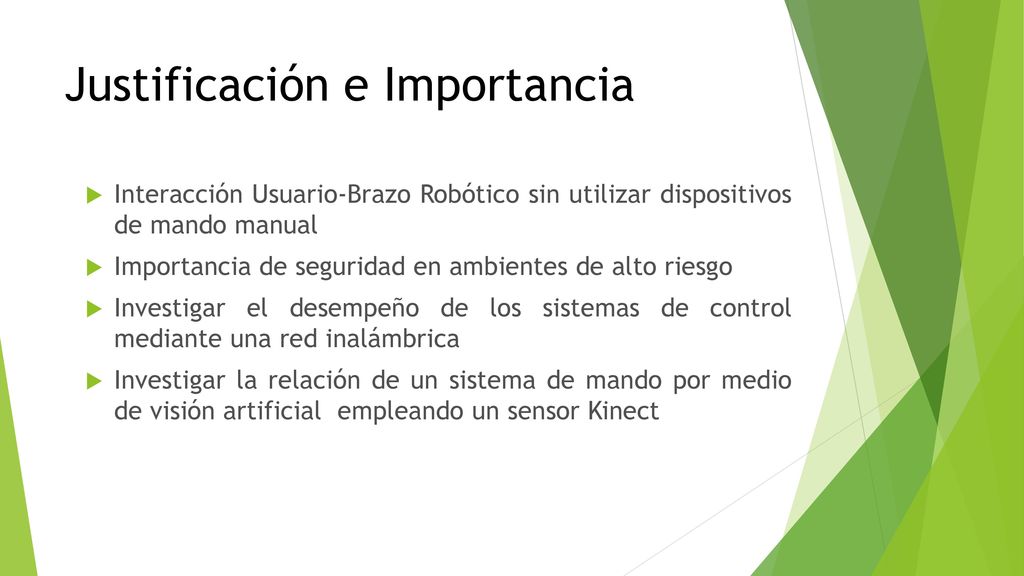 Justificación e Importancia

Interacción Usuario-Brazo Robótico sin utilizar dispositivos de mando manual

Importancia de seguridad en ambientes de alto riesgo

Investigar el desempeño de los sistemas de control mediante una red inalámbrica

Investigar la relación de un sistema de mando por medio de visión artificial empleando un sensor Kinect